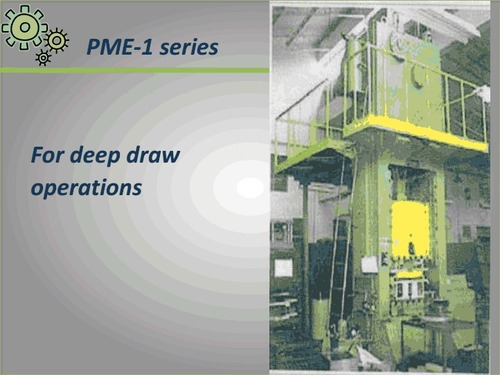 PME-1 series

For deep draw operations